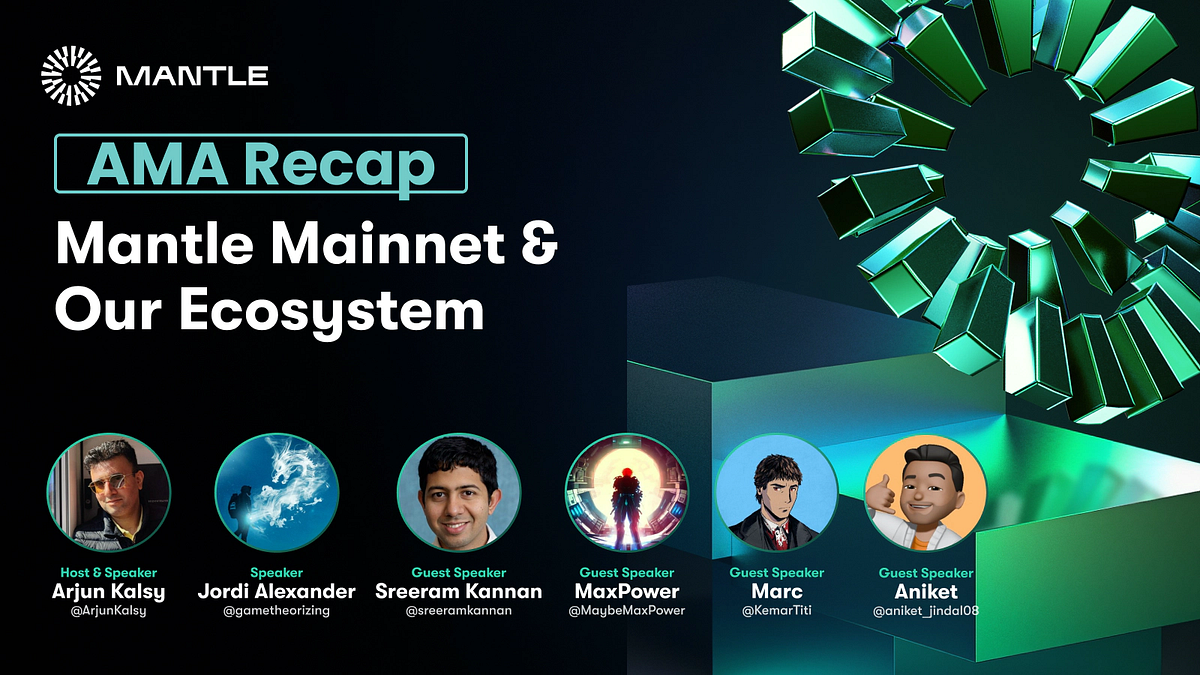 MANTLE

AMA Recap

Mantle Mainnet & Our Ecosystem

Host & Speaker
Arjun Kalsy
@ArjunKalsy

Speaker
Jordi Alexander
@gametheorizing

Guest Speaker
Sreeram Kannan
@sreeramkannan

Guest Speaker
MaxPower
@MaybeMaxPower

Guest Speaker
Marc
@KemarTiti

Guest Speaker
Aniket
@aniket_jindal08